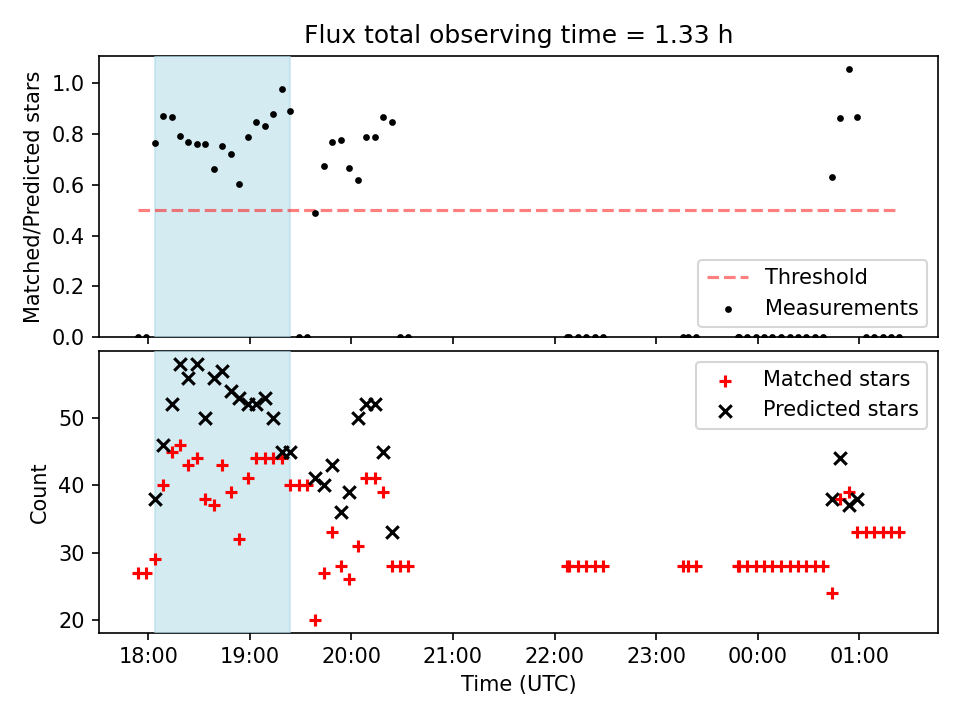 Flux total observing time = 1.33 h

Matched/Predicted stars

1.0
0.8
0.6
0.4
0.2
0.0

Threshold
Measurements

Count

50
40
30
20

Matched stars
Predicted stars

18:00 19:00 20:00 21:00 22:00 23:00 00:00 01:00

Time (UTC)